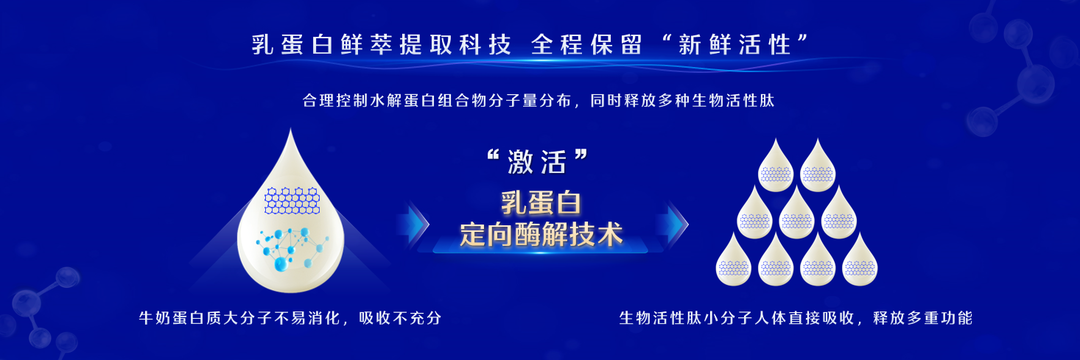 乳蛋白鲜萃提取科技 全程保留“新鲜活性”

合理控制水解蛋白组合物分子量分布，同时释放多种生物活性肽

“激活”
乳蛋白
定向酶解技术

牛奶蛋白质大分子不易消化，吸收不充分

生物活性肽小分子人体直接吸收，释放多重功能